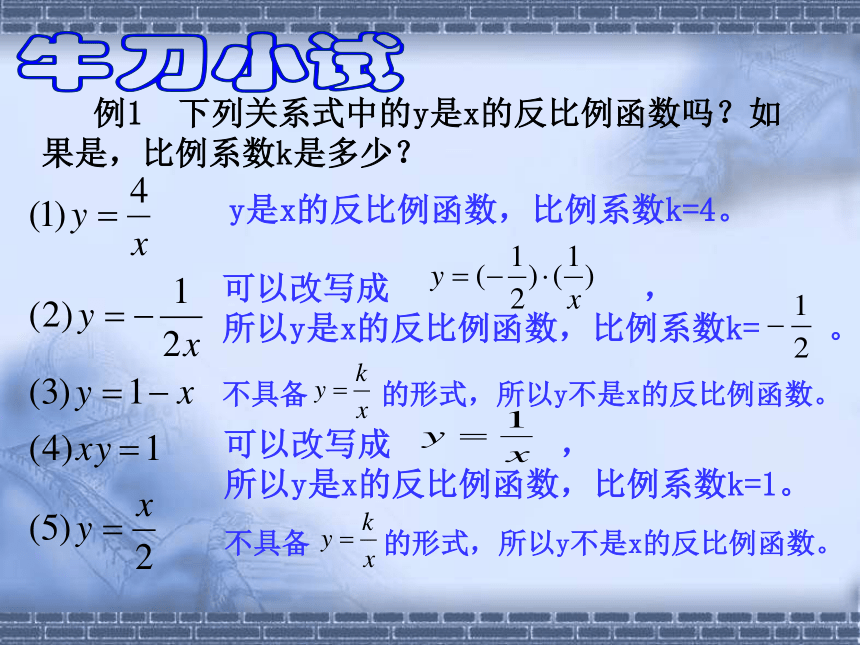 牛刀小试

例1　下列关系式中的y是x的反比例函数吗？如果是，比例系数k是多少？

(1) $y=\frac{4}{x}$　y是x的反比例函数，比例系数k=4。

(2) $y=-\frac{1}{2x}$　可以改写成 $y=(-\frac{1}{2})\cdot(\frac{1}{x})$ ，所以y是x的反比例函数，比例系数k= $-\frac{1}{2}$ 。

(3) $y=1-x$　不具备 $y=\frac{k}{x}$ 的形式，所以y不是x的反比例函数。

(4) $xy=1$　可以改写成 $y=\frac{1}{x}$ ，所以y是x的反比例函数，比例系数k=1。

(5) $y=\frac{x}{2}$　不具备 $y=\frac{k}{x}$ 的形式，所以y不是x的反比例函数。